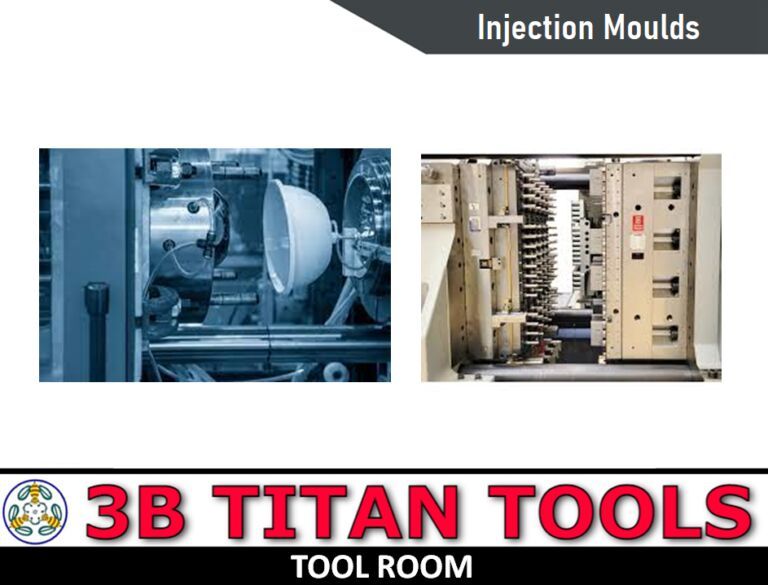 Injection Moulds

3B TITAN TOOLS

TOOL ROOM